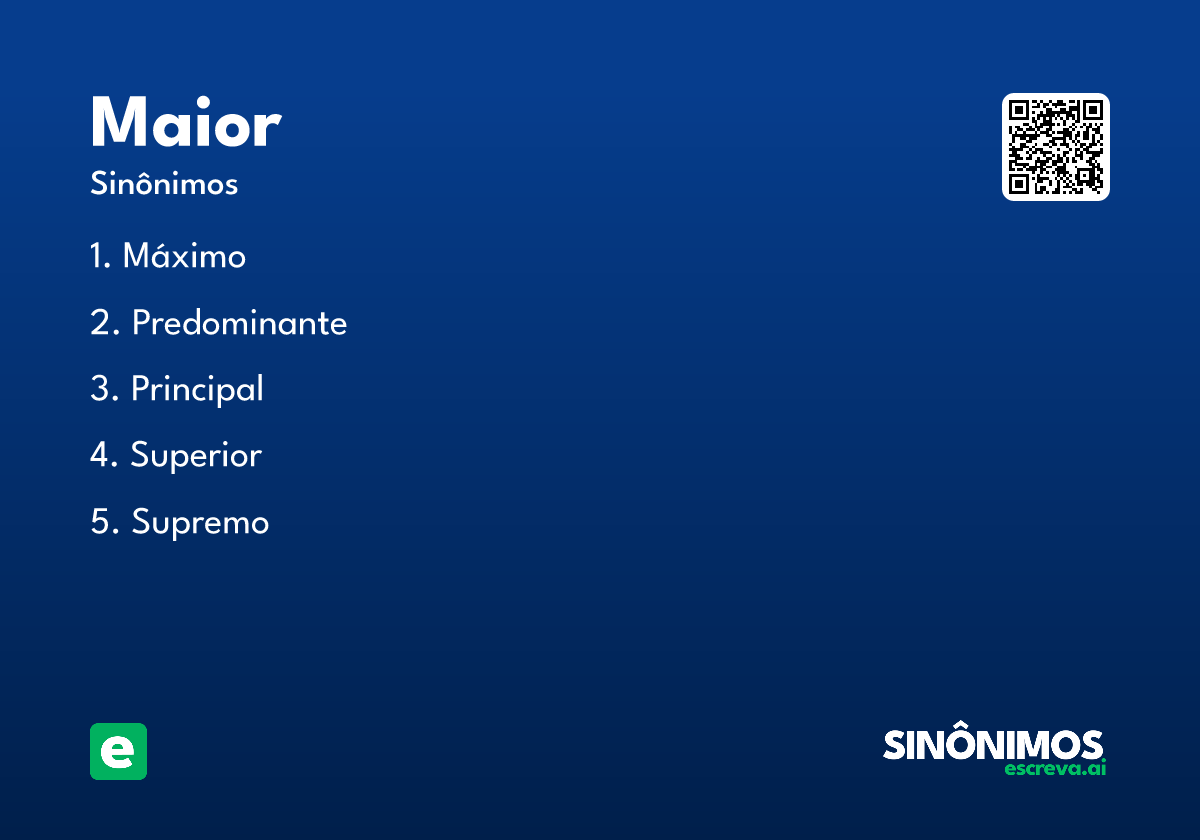 Maior

Sinônimos

1. Máximo

2. Predominante

3. Principal

4. Superior

5. Supremo

e

SINÔNIMOS
escreva.ai